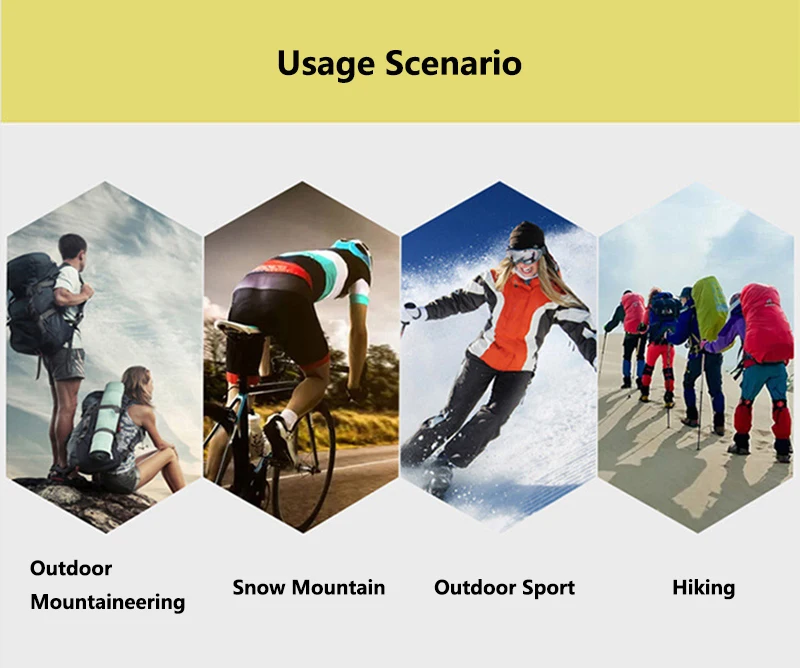 Usage Scenario

Outdoor Mountaineering

Snow Mountain

Outdoor Sport

Hiking